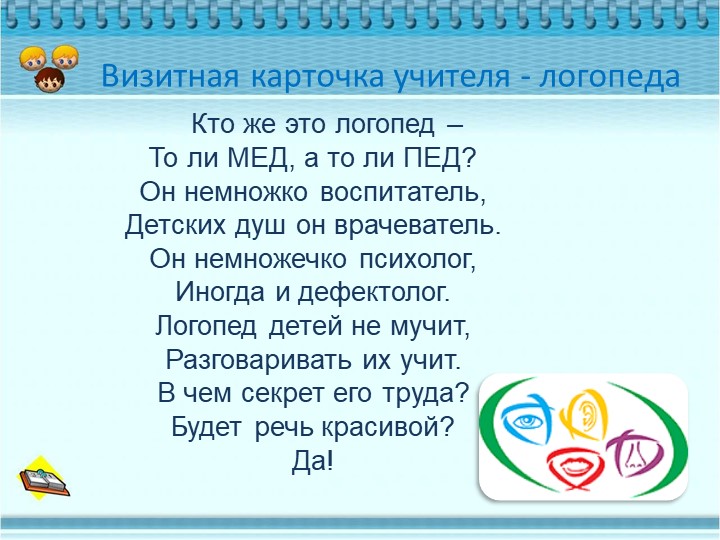 Визитная карточка учителя - логопеда

Кто же это логопед –
То ли МЕД, а то ли ПЕД?
Он немножко воспитатель,
Детских душ он врачеватель.
Он немножечко психолог,
Иногда и дефектолог.
Логопед детей не мучит,
Разговаривать их учит.
В чем секрет его труда?
Будет речь красивой?
Да!